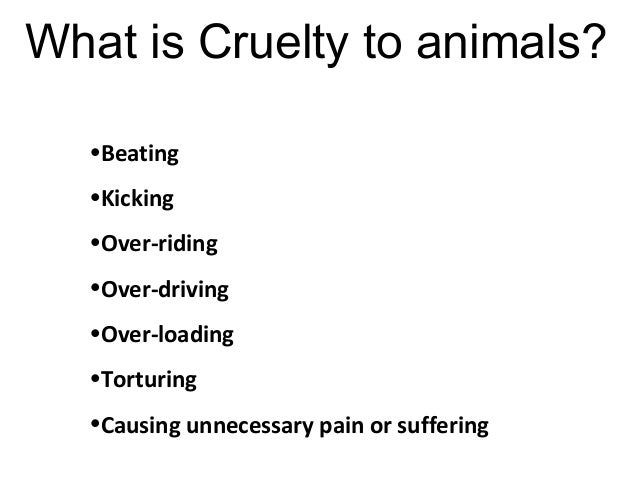 What is Cruelty to animals?

•Beating
•Kicking
•Over-riding
•Over-driving
•Over-loading
•Torturing
•Causing unnecessary pain or suffering